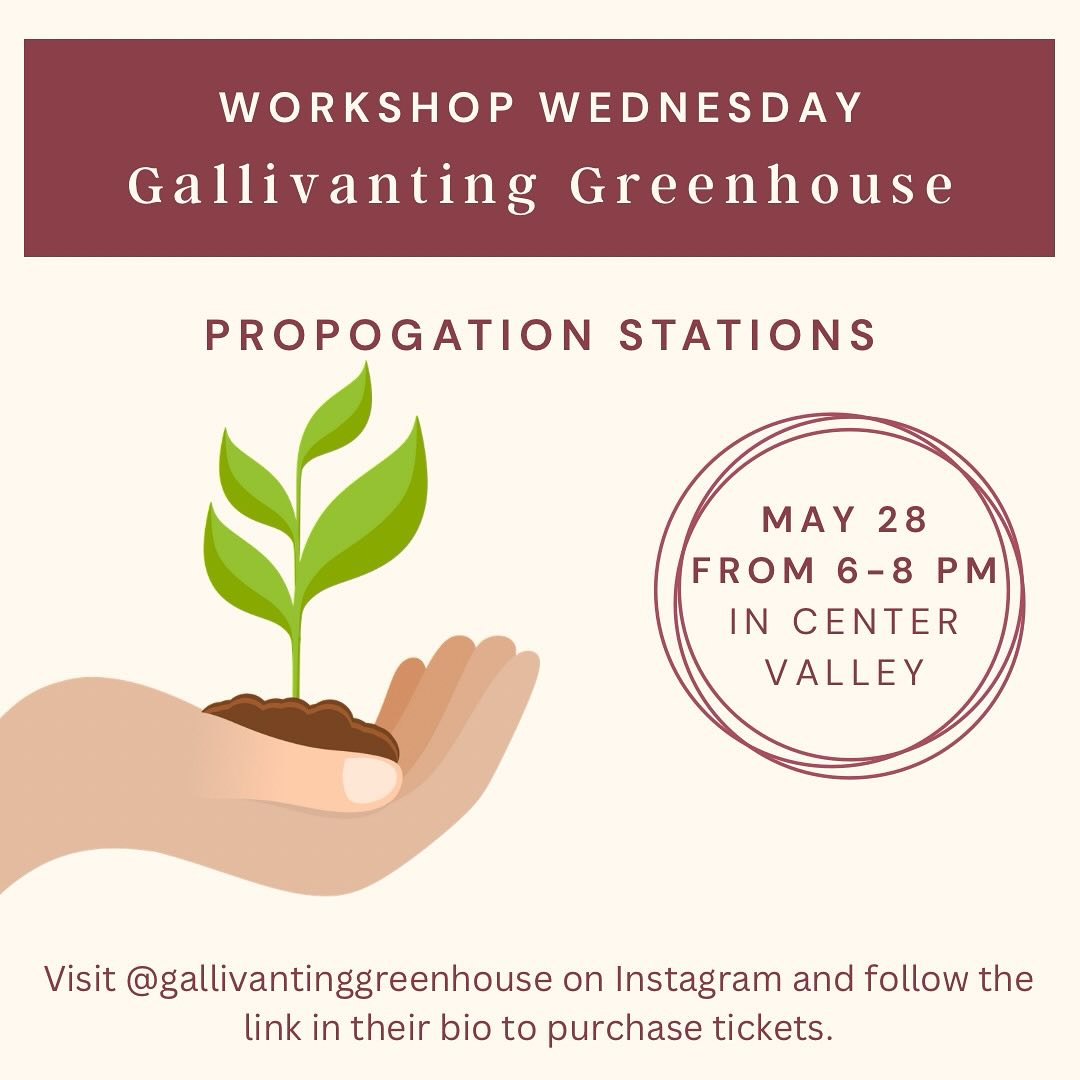 WORKSHOP WEDNESDAY
Gallivanting Greenhouse

PROPOGATION STATIONS

MAY 28
FROM 6-8 PM
IN CENTER VALLEY

Visit @gallivantinggreenhouse on Instagram and follow the link in their bio to purchase tickets.